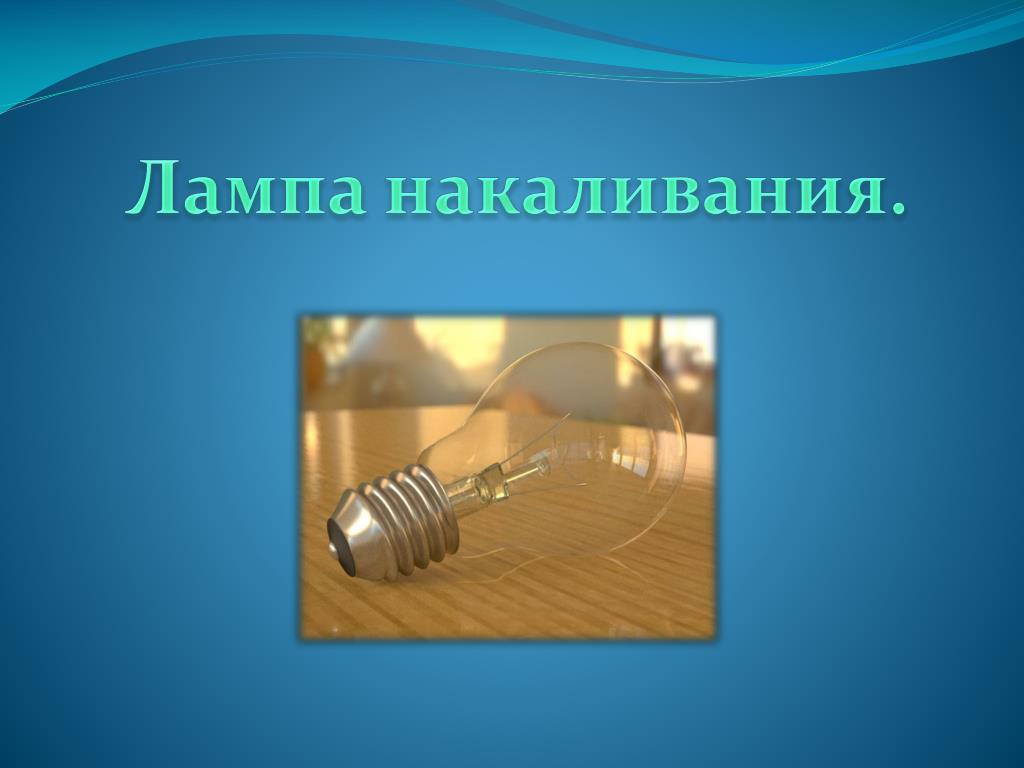 Лампа накаливания.